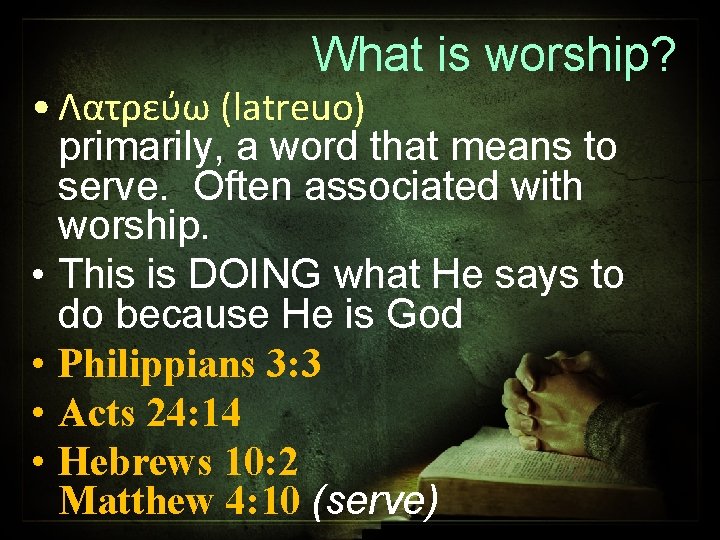 What is worship?

• Λατρεύω (latreuo) primarily, a word that means to serve. Often associated with worship.

• This is DOING what He says to do because He is God

• Philippians 3:3

• Acts 24:14

• Hebrews 10:2
Matthew 4:10 (serve)